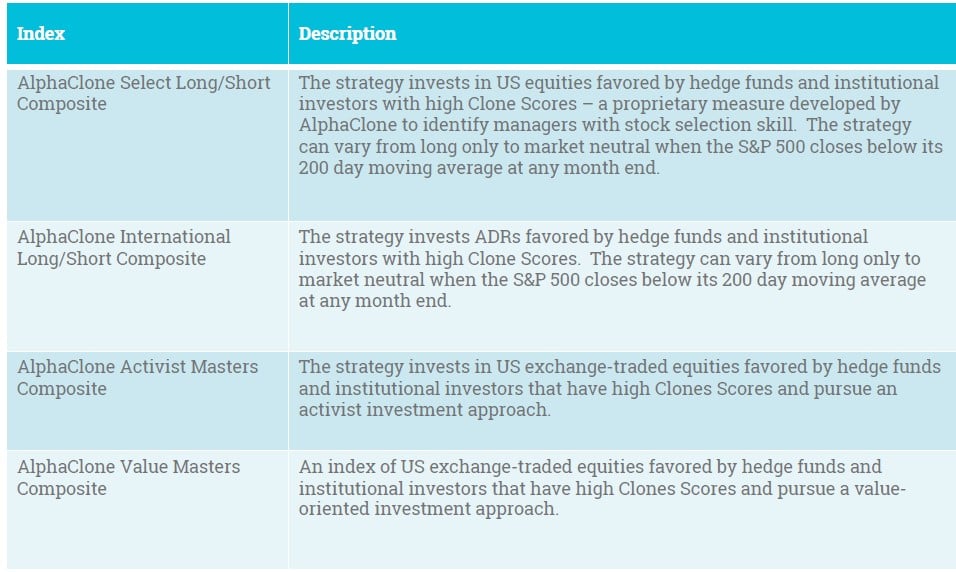 | Index | Description |
|---|---|
| AlphaClone Select Long/Short Composite | The strategy invests in US equities favored by hedge funds and institutional investors with high Clone Scores – a proprietary measure developed by AlphaClone to identify managers with stock selection skill. The strategy can vary from long only to market neutral when the S&P 500 closes below its 200 day moving average at any month end. |
| AlphaClone International Long/Short Composite | The strategy invests ADRs favored by hedge funds and institutional investors with high Clone Scores. The strategy can vary from long only to market neutral when the S&P 500 closes below its 200 day moving average at any month end. |
| AlphaClone Activist Masters Composite | The strategy invests in US exchange-traded equities favored by hedge funds and institutional investors that have high Clones Scores and pursue an activist investment approach. |
| AlphaClone Value Masters Composite | An index of US exchange-traded equities favored by hedge funds and institutional investors that have high Clones Scores and pursue a value-oriented investment approach. |